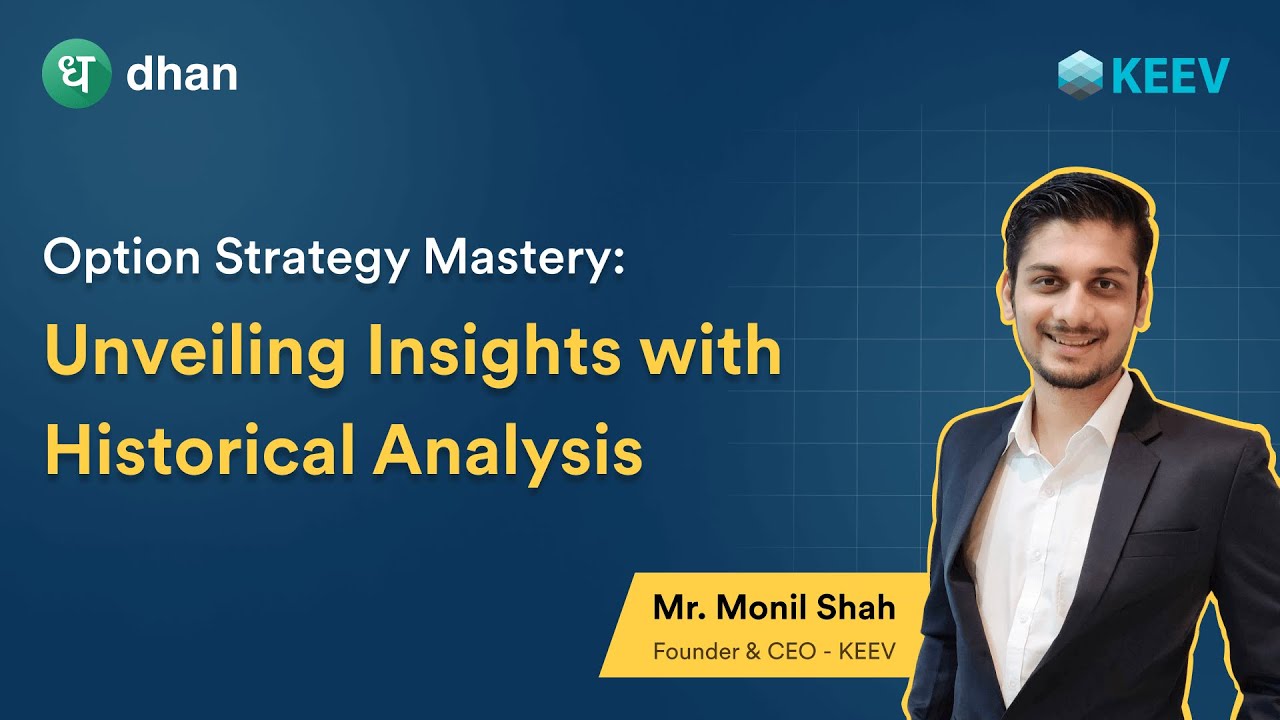 ध dhan

KEEV

Option Strategy Mastery:

Unveiling Insights with Historical Analysis

Mr. Monil Shah

Founder & CEO - KEEV